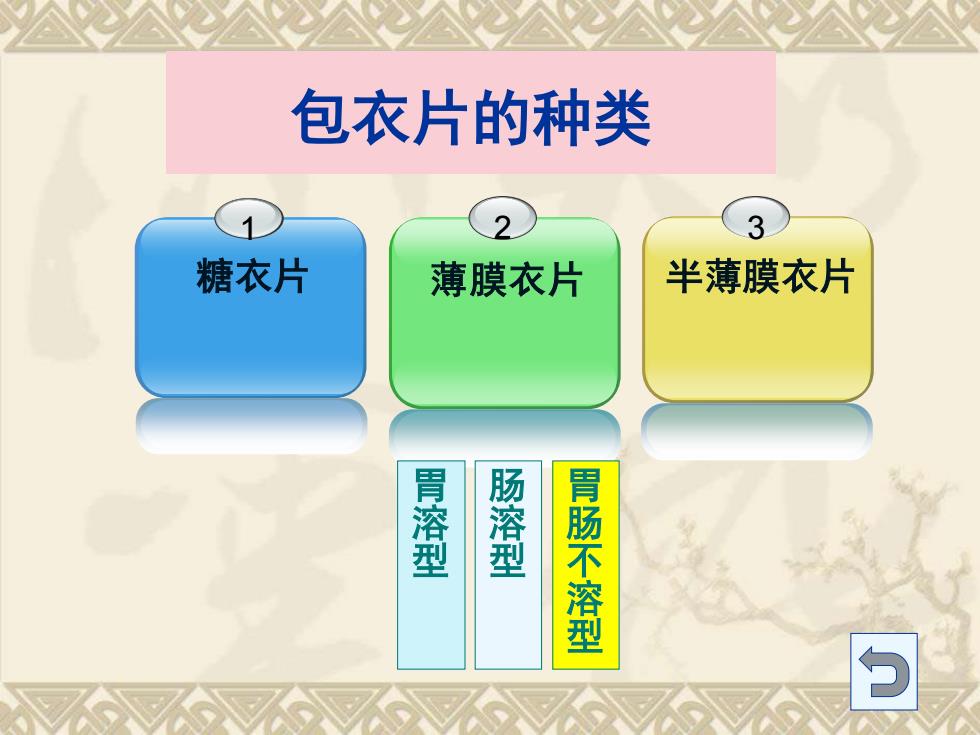 包衣片的种类

1
糖衣片

2
薄膜衣片

3
半薄膜衣片

胃溶型

肠溶型

胃肠不溶型